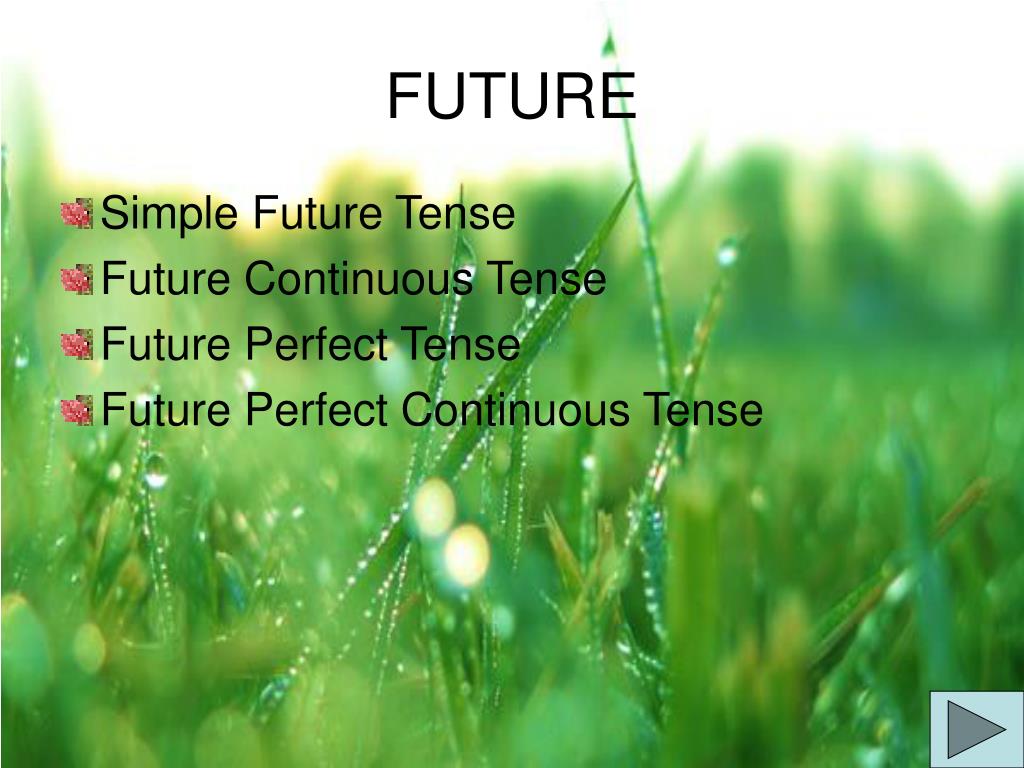 FUTURE

Simple Future Tense
Future Continuous Tense
Future Perfect Tense
Future Perfect Continuous Tense